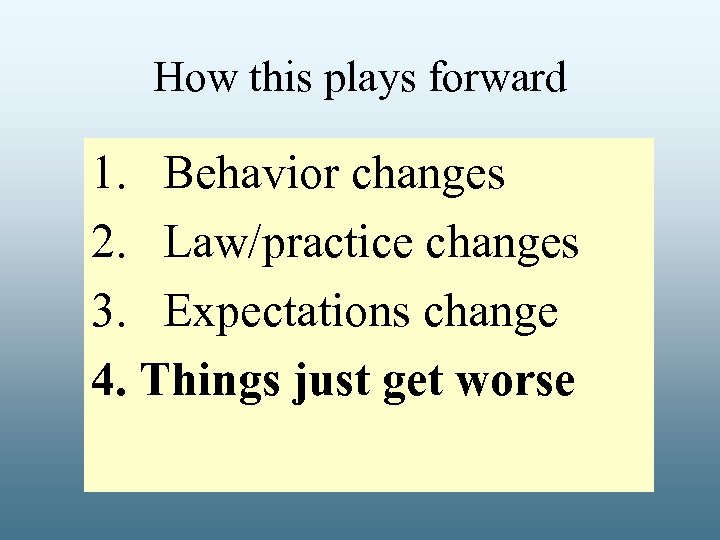 How this plays forward

1. Behavior changes
2. Law/practice changes
3. Expectations change
4. Things just get worse